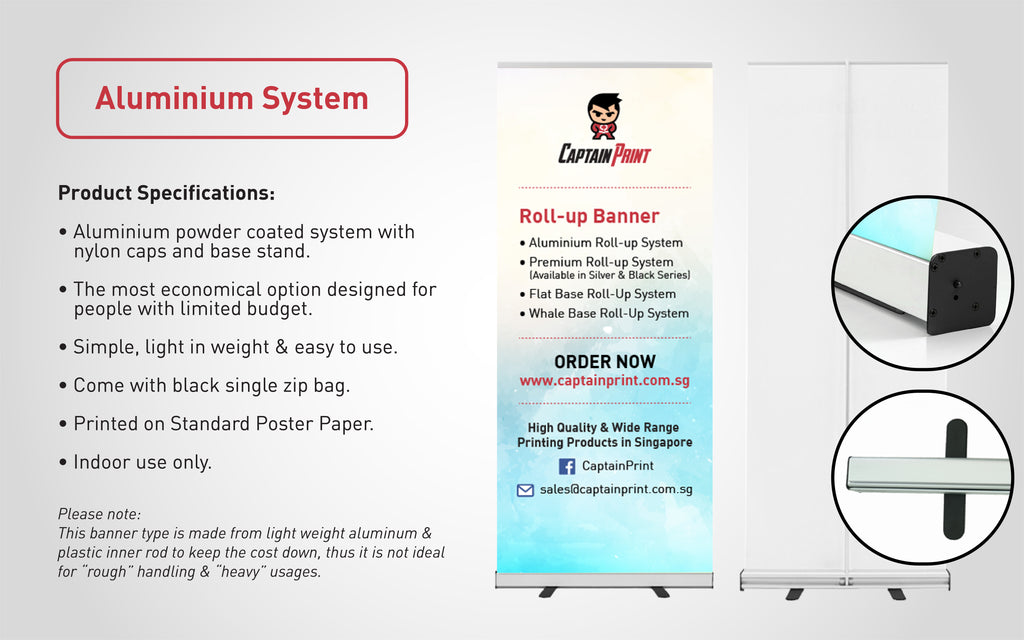 Aluminium System

Product Specifications:

• Aluminium powder coated system with nylon caps and base stand.

• The most economical option designed for people with limited budget.

• Simple, light in weight & easy to use.

• Come with black single zip bag.

• Printed on Standard Poster Paper.

• Indoor use only.

Please note:
This banner type is made from light weight aluminum & plastic inner rod to keep the cost down, thus it is not ideal for "rough" handling & "heavy" usages.

CAPTAIN PRINT

Roll-up Banner

• Aluminium Roll-up System
• Premium Roll-up System (Available in Silver & Black Series)
• Flat Base Roll-Up System
• Whale Base Roll-Up System

ORDER NOW
www.captainprint.com.sg

High Quality & Wide Range Printing Products in Singapore

CaptainPrint

sales@captainprint.com.sg